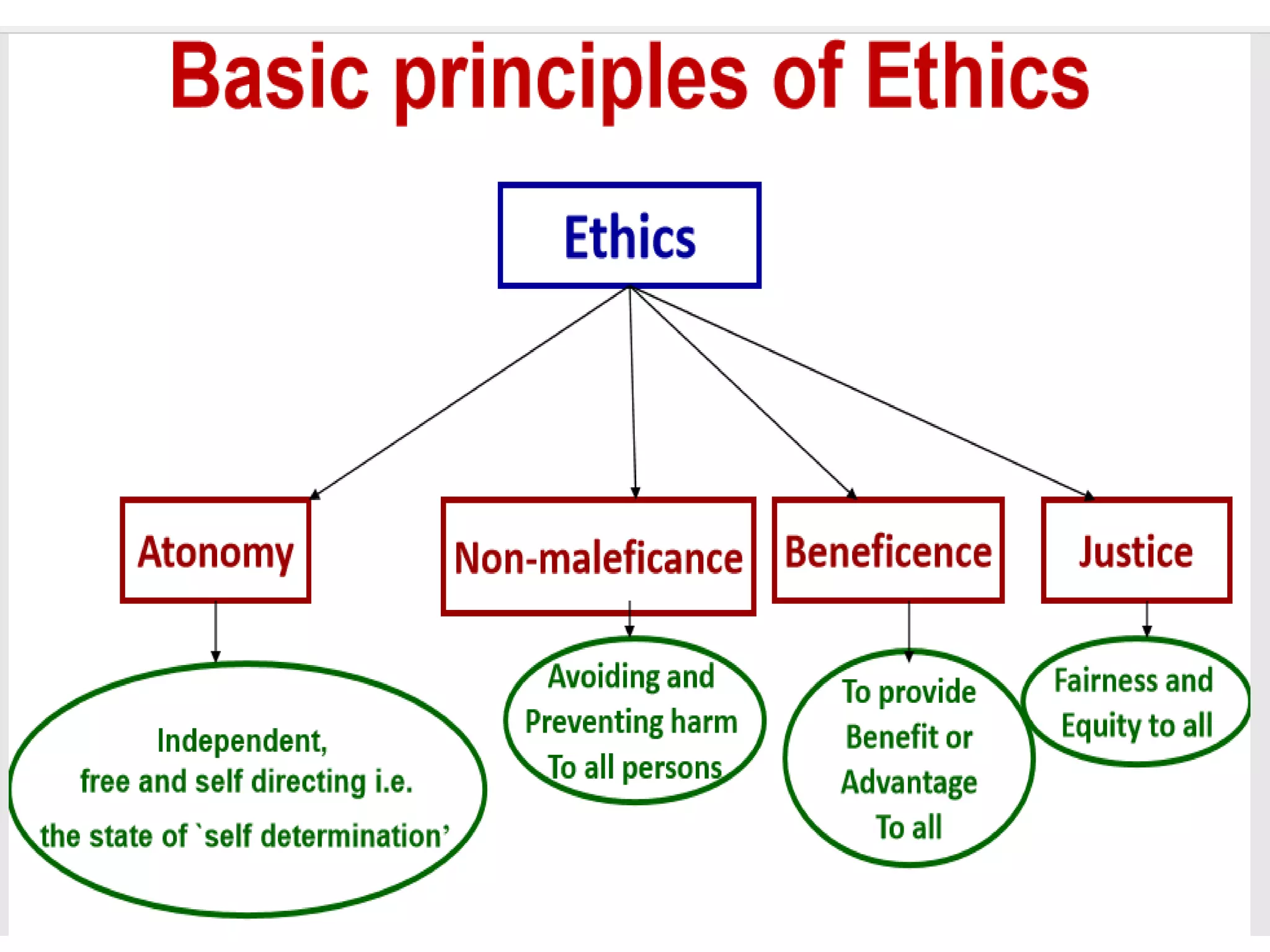 Basic principles of Ethics

Ethics

Atonomy

Non-maleficance

Beneficence

Justice

Independent, free and self directing i.e. the state of `self determination'

Avoiding and Preventing harm To all persons

To provide Benefit or Advantage To all

Fairness and Equity to all